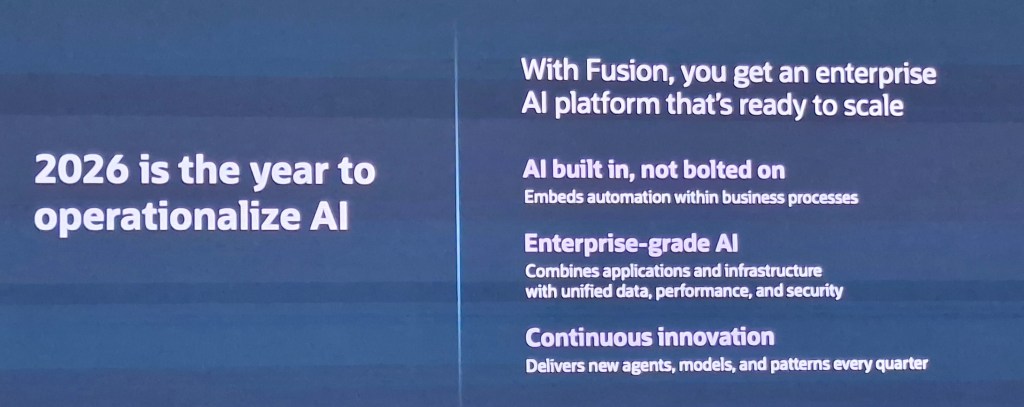 2026 is the year to operationalize AI

With Fusion, you get an enterprise AI platform that's ready to scale

AI built in, not bolted on
Embeds automation within business processes

Enterprise-grade AI
Combines applications and infrastructure with unified data, performance, and security

Continuous innovation
Delivers new agents, models, and patterns every quarter